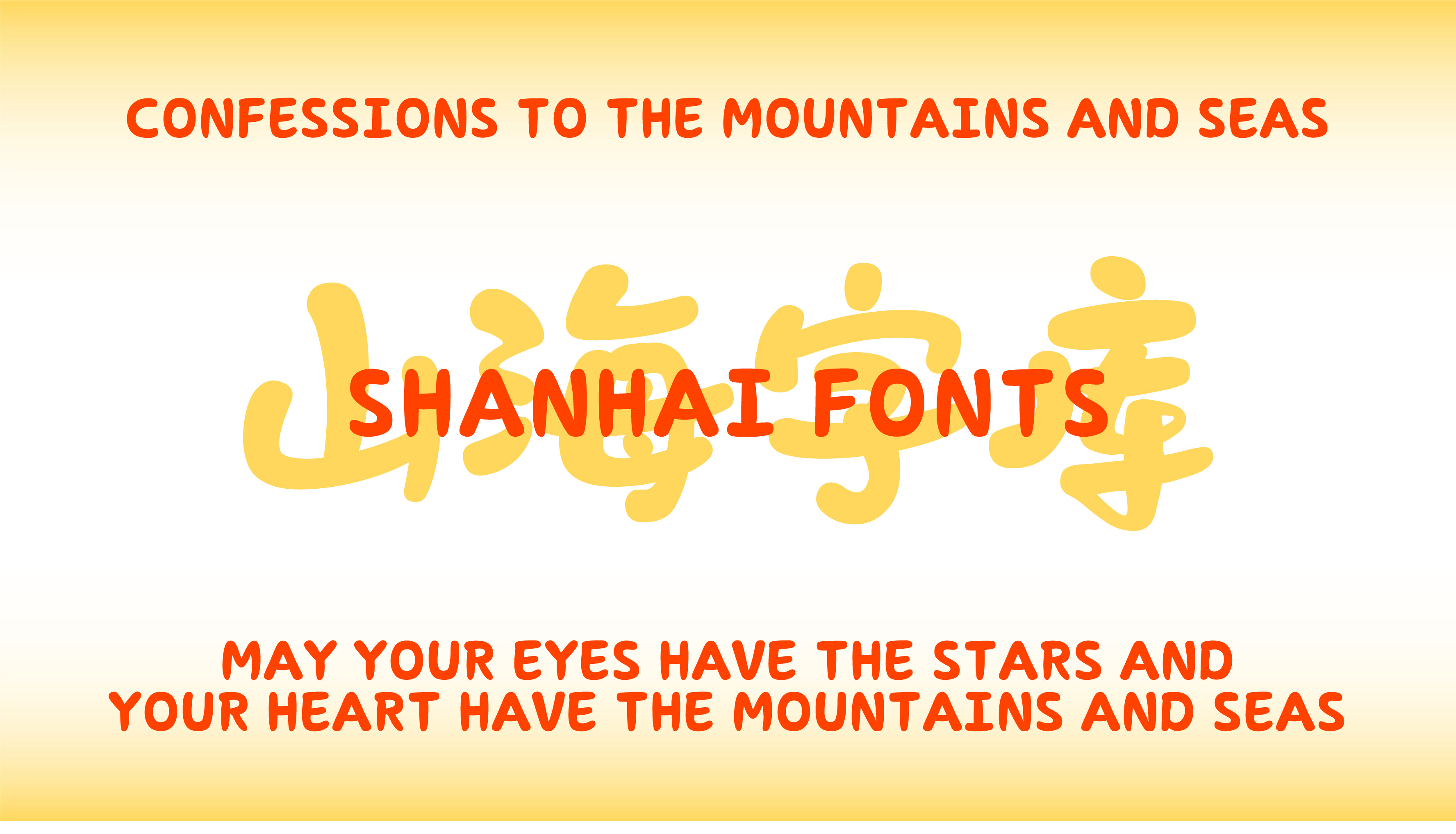 CONFESSIONS TO THE MOUNTAINS AND SEAS

山海字库

SHANHAI FONTS

MAY YOUR EYES HAVE THE STARS AND YOUR HEART HAVE THE MOUNTAINS AND SEAS